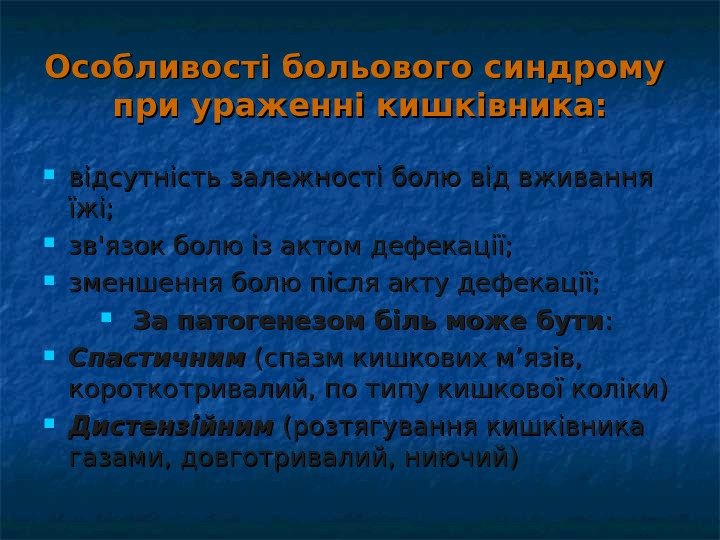 Особливості больового синдрому при ураженні кишківника:

- відсутність залежності болю від вживання їжі;
- зв'язок болю із актом дефекації;
- зменшення болю після акту дефекації;
- За патогенезом біль може бути:
- Спастичним (спазм кишкових м’язів, короткотривалий, по типу кишкової коліки)
- Дистензійним (розтягування кишківника газами, довготривалий, ниючий)